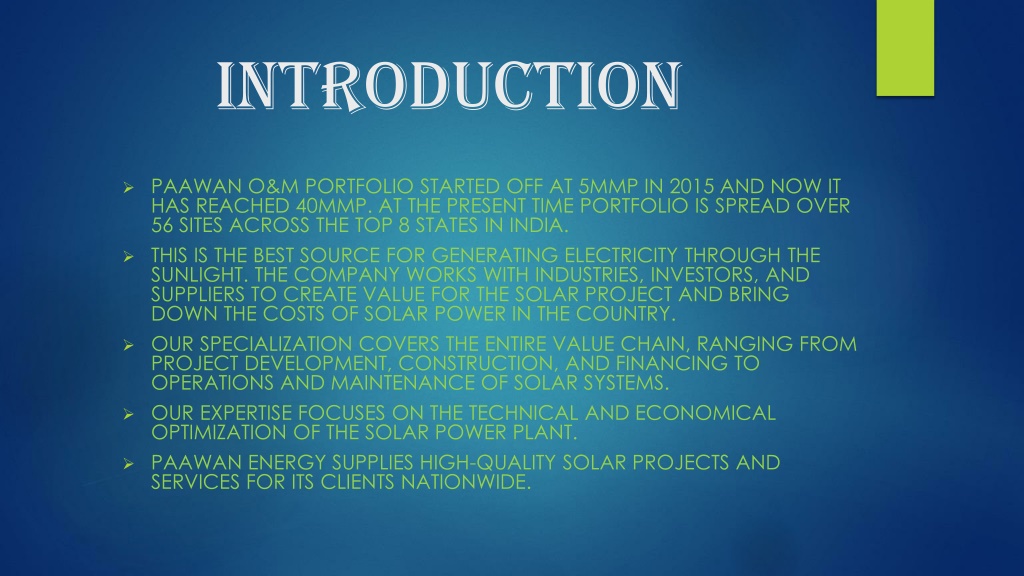 INTRODUCTION

➢ PAAWAN O&M PORTFOLIO STARTED OFF AT 5MMP IN 2015 AND NOW IT HAS REACHED 40MMP. AT THE PRESENT TIME PORTFOLIO IS SPREAD OVER 56 SITES ACROSS THE TOP 8 STATES IN INDIA.

➢ THIS IS THE BEST SOURCE FOR GENERATING ELECTRICITY THROUGH THE SUNLIGHT. THE COMPANY WORKS WITH INDUSTRIES, INVESTORS, AND SUPPLIERS TO CREATE VALUE FOR THE SOLAR PROJECT AND BRING DOWN THE COSTS OF SOLAR POWER IN THE COUNTRY.

➢ OUR SPECIALIZATION COVERS THE ENTIRE VALUE CHAIN, RANGING FROM PROJECT DEVELOPMENT, CONSTRUCTION, AND FINANCING TO OPERATIONS AND MAINTENANCE OF SOLAR SYSTEMS.

➢ OUR EXPERTISE FOCUSES ON THE TECHNICAL AND ECONOMICAL OPTIMIZATION OF THE SOLAR POWER PLANT.

➢ PAAWAN ENERGY SUPPLIES HIGH-QUALITY SOLAR PROJECTS AND SERVICES FOR ITS CLIENTS NATIONWIDE.